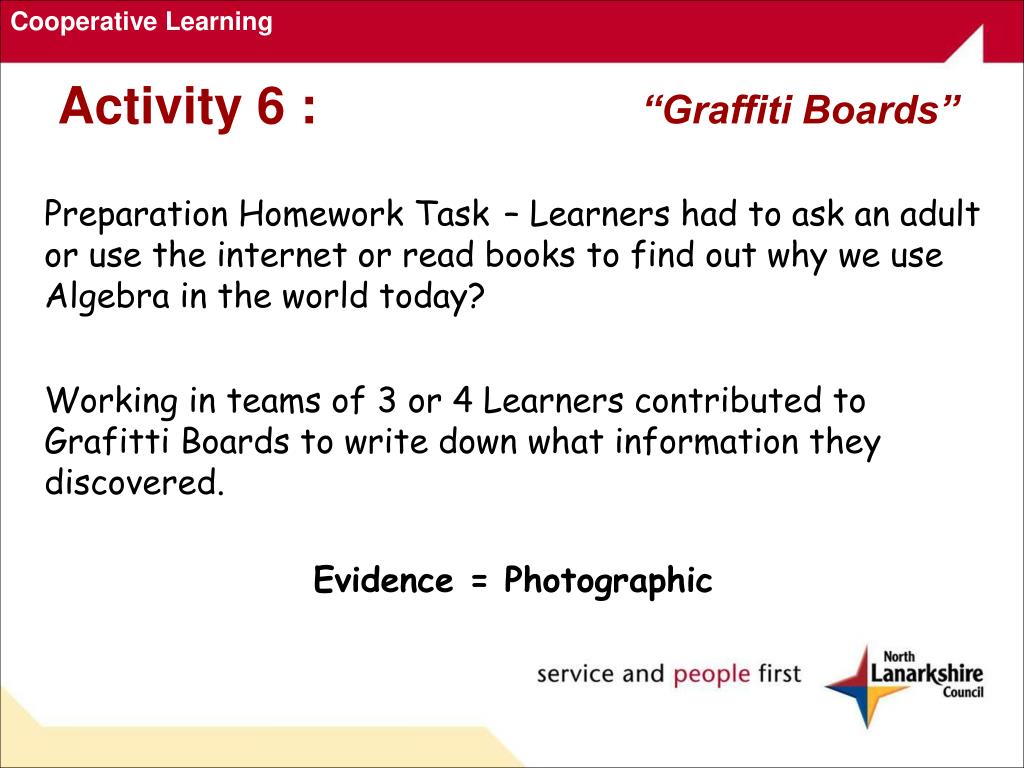 Cooperative Learning

Activity 6 : “Graffiti Boards”

Preparation Homework Task – Learners had to ask an adult or use the internet or read books to find out why we use Algebra in the world today?

Working in teams of 3 or 4 Learners contributed to Grafitti Boards to write down what information they discovered.

Evidence = Photographic

service and people first

North Lanarkshire Council